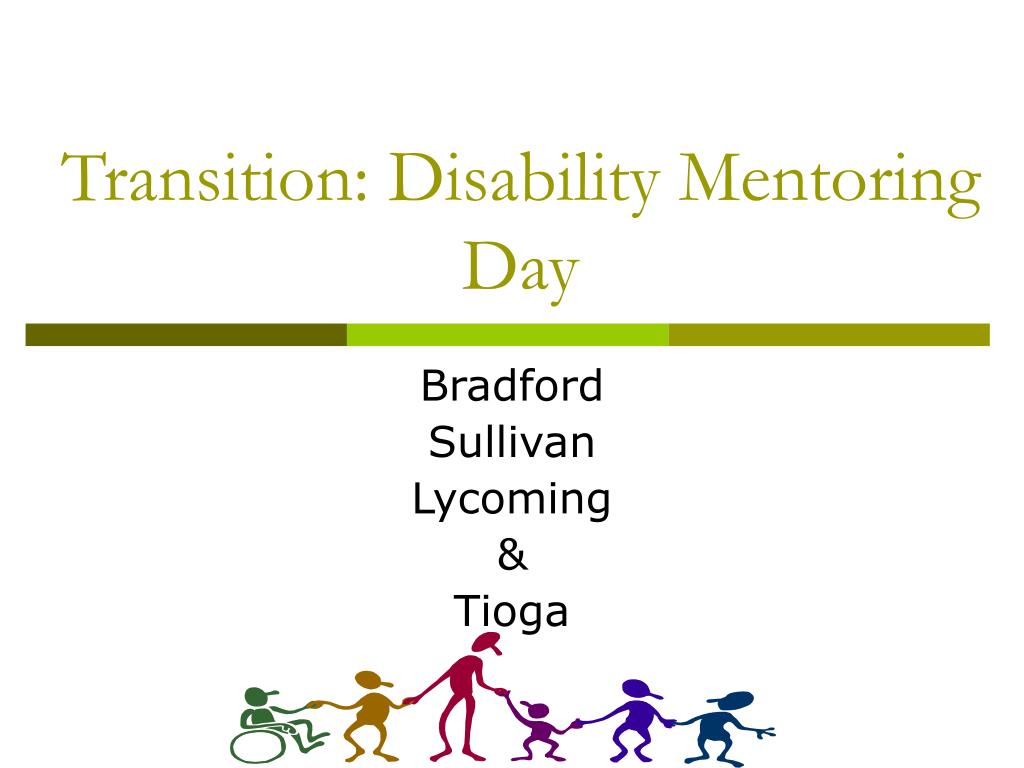 Transition: Disability Mentoring Day

Bradford
Sullivan
Lycoming
&
Tioga